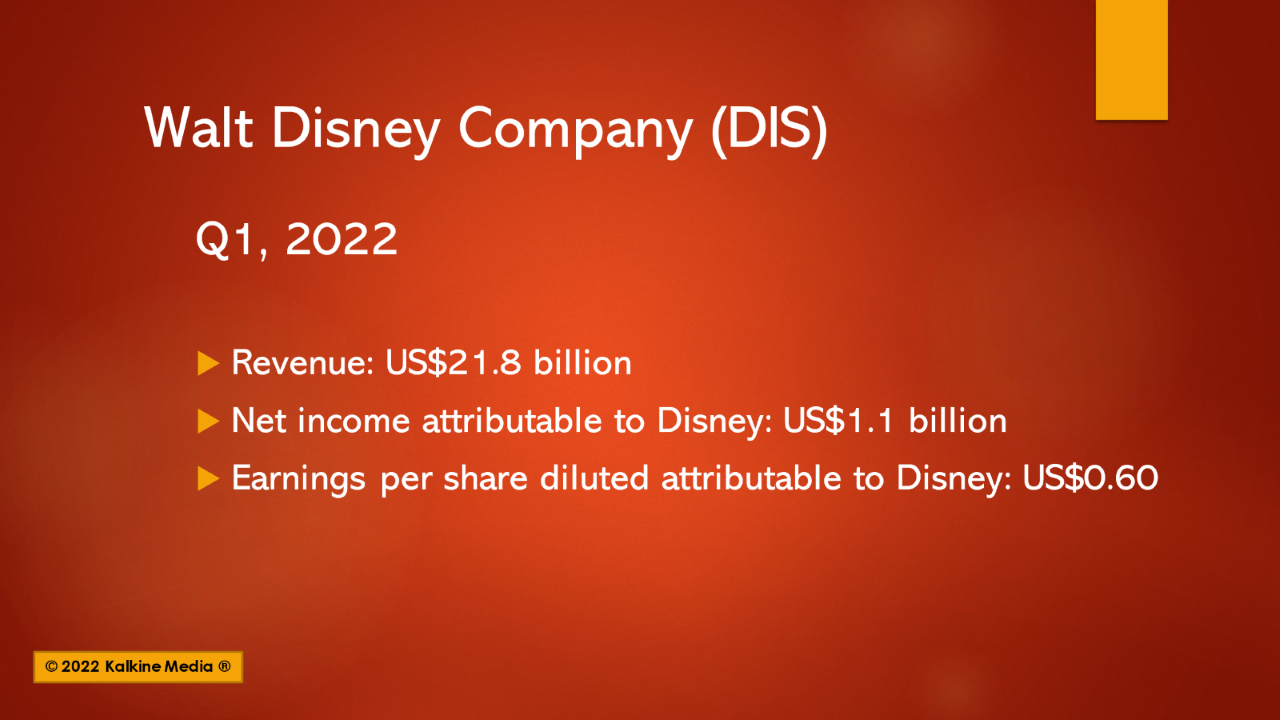 Walt Disney Company (DIS)

Q1, 2022

Revenue: US\$21.8 billion

Net income attributable to Disney: US\$1.1 billion

Earnings per share diluted attributable to Disney: US\$0.60

© 2022 Kalkine Media ®